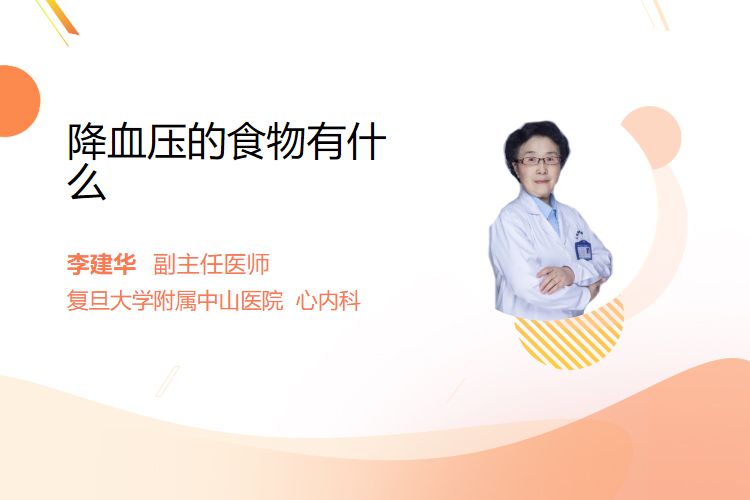 降血压的食物有什么

李建华 副主任医师
复旦大学附属中山医院 心内科